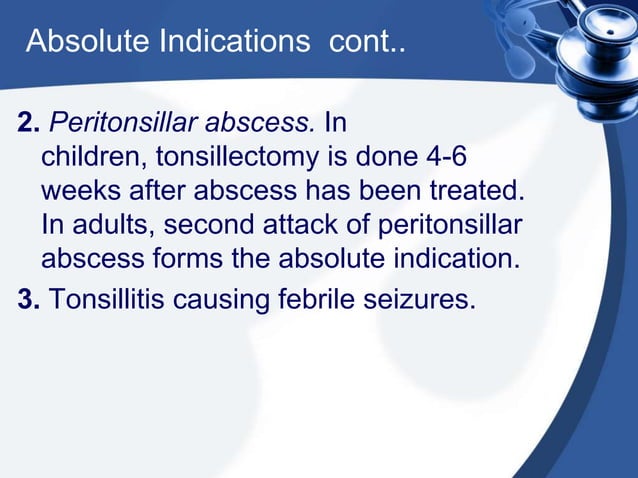 Absolute Indications cont..

2. Peritonsillar abscess. In children, tonsillectomy is done 4-6 weeks after abscess has been treated. In adults, second attack of peritonsillar abscess forms the absolute indication.

3. Tonsillitis causing febrile seizures.